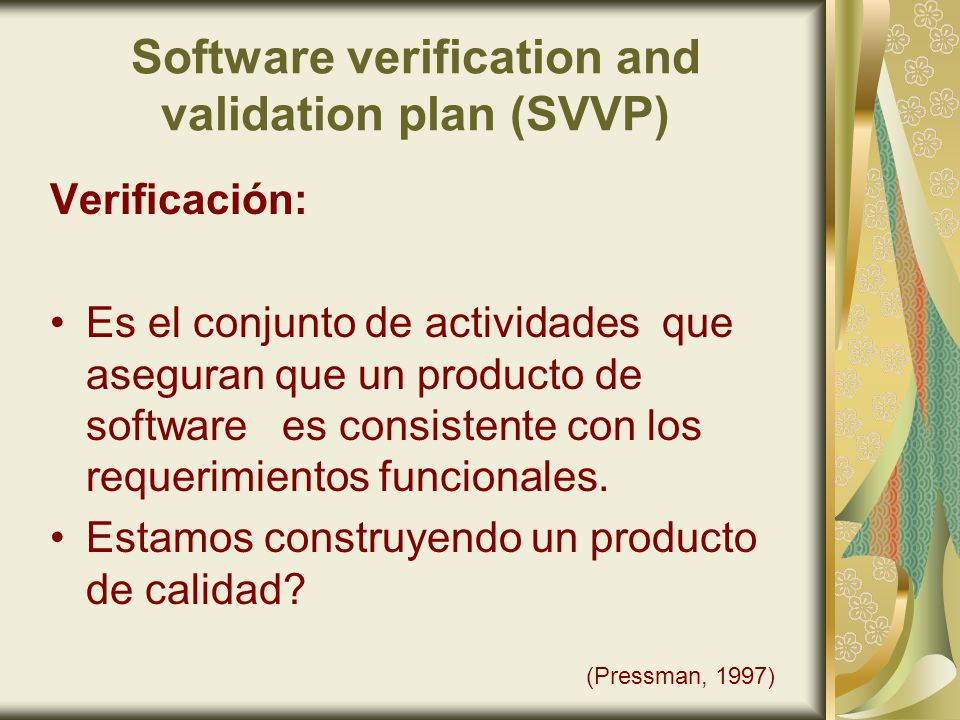 Software verification and validation plan (SVVP)

Verificación:

• Es el conjunto de actividades que aseguran que un producto de software es consistente con los requerimientos funcionales.
• Estamos construyendo un producto de calidad?

(Pressman, 1997)